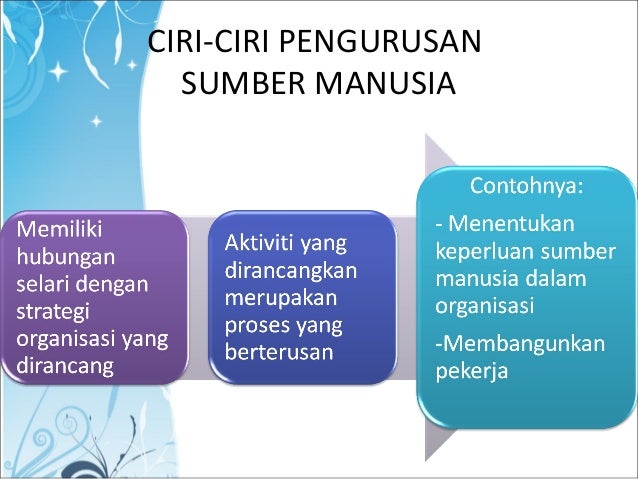 CIRI-CIRI PENGURUSAN SUMBER MANUSIA

Memiliki hubungan selari dengan strategi organisasi yang dirancang

Aktiviti yang dirancangkan merupakan proses yang berterusan

Contohnya:

- Menentukan keperluan sumber manusia dalam organisasi

-Membangunkan pekerja